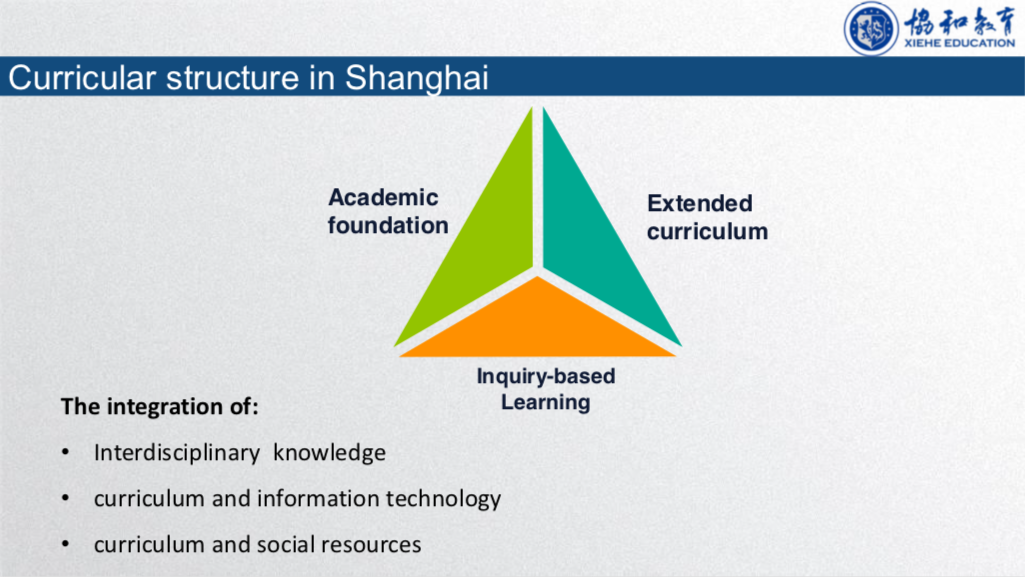 協和教育
XIEHE EDUCATION

Curricular structure in Shanghai

Academic foundation

Extended curriculum

Inquiry-based Learning

The integration of:

• Interdisciplinary knowledge

• curriculum and information technology

• curriculum and social resources